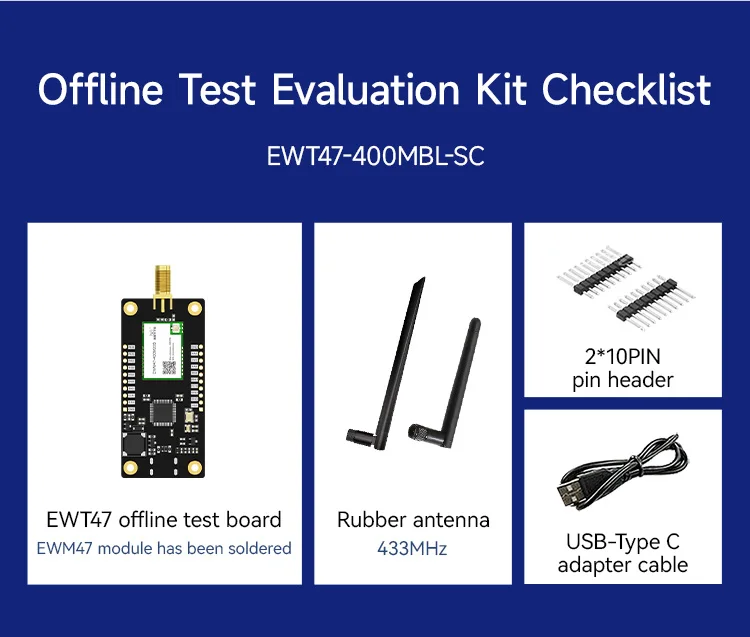 Offline Test Evaluation Kit Checklist

EWT47-400MBL-SC

EWT47 offline test board
EWM47 module has been soldered

Rubber antenna
433MHz

2*10PIN
pin header

USB-Type C
adapter cable